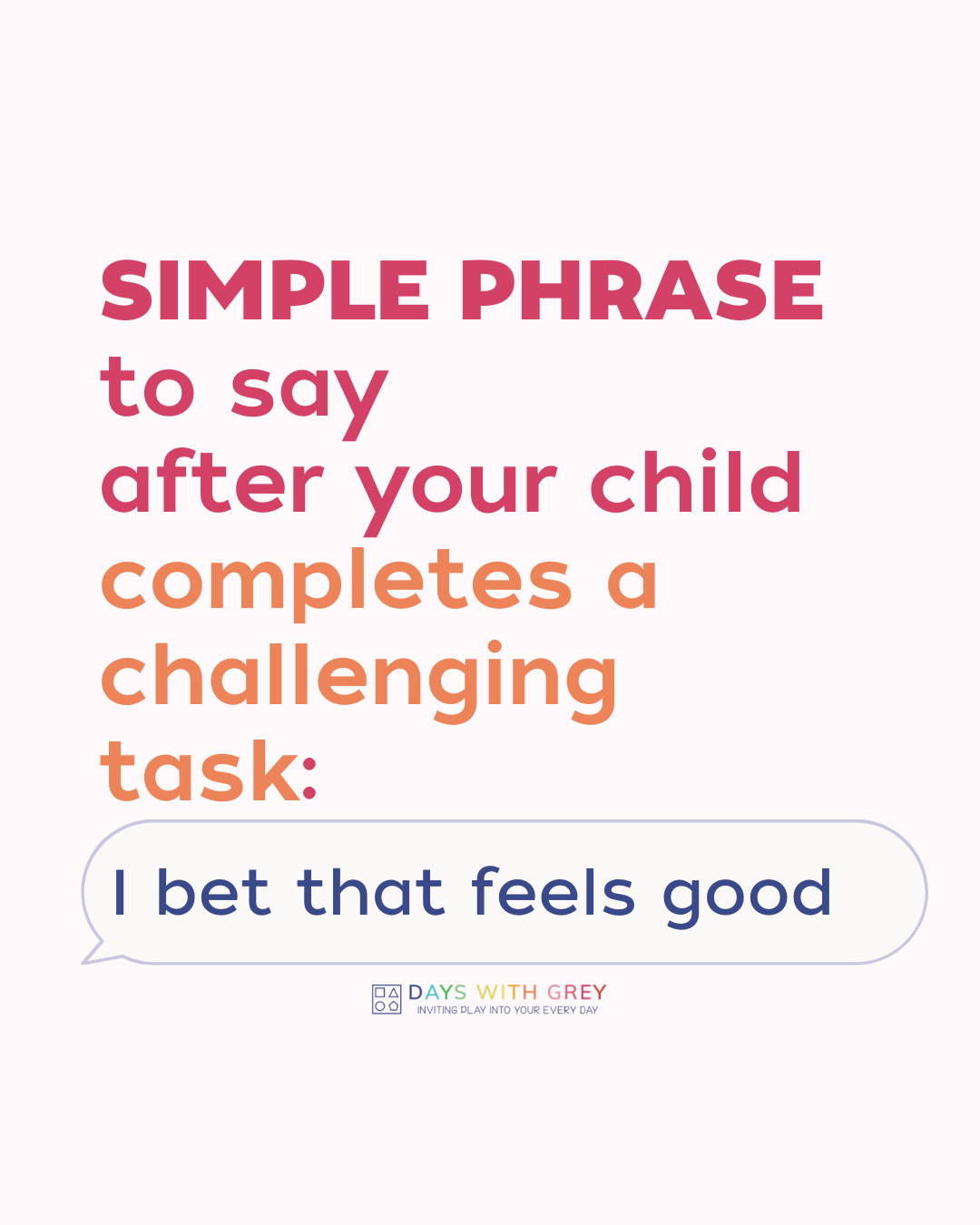 SIMPLE PHRASE to say after your child completes a challenging task:

I bet that feels good

DAYS WITH GREY
INVITING PLAY INTO YOUR EVERY DAY